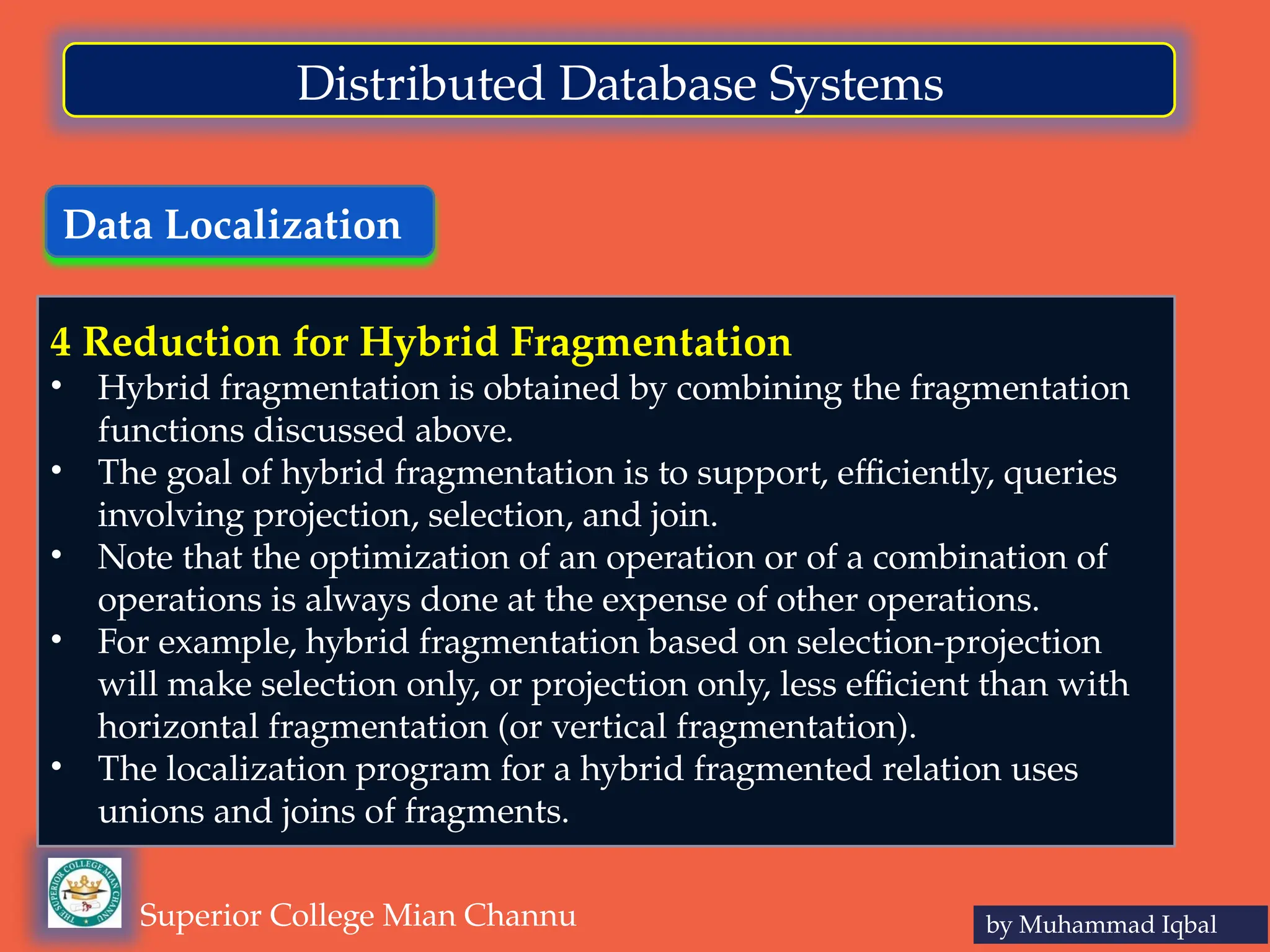 Distributed Database Systems

Data Localization

4 Reduction for Hybrid Fragmentation

• Hybrid fragmentation is obtained by combining the fragmentation functions discussed above.
• The goal of hybrid fragmentation is to support, efficiently, queries involving projection, selection, and join.
• Note that the optimization of an operation or of a combination of operations is always done at the expense of other operations.
• For example, hybrid fragmentation based on selection-projection will make selection only, or projection only, less efficient than with horizontal fragmentation (or vertical fragmentation).
• The localization program for a hybrid fragmented relation uses unions and joins of fragments.

THE SUPERIOR COLLEGE MIAN CHANNU

Superior College Mian Channu

by Muhammad Iqbal